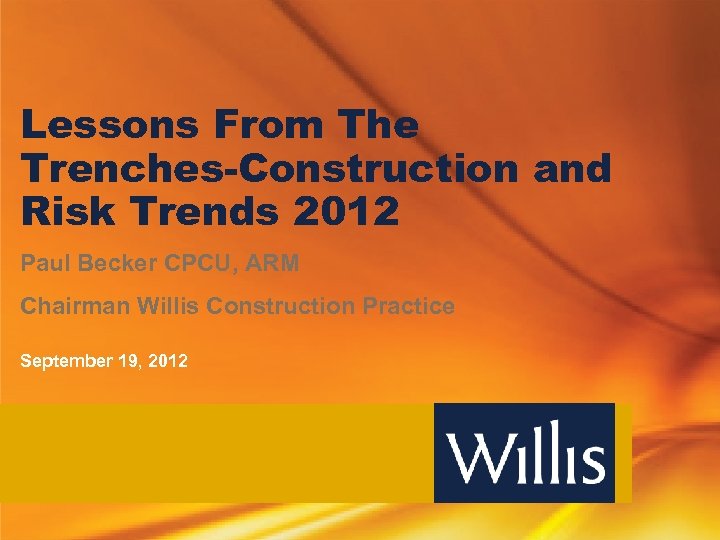 Lessons From The Trenches-Construction and Risk Trends 2012

Paul Becker CPCU, ARM

Chairman Willis Construction Practice

September 19, 2012

Willis